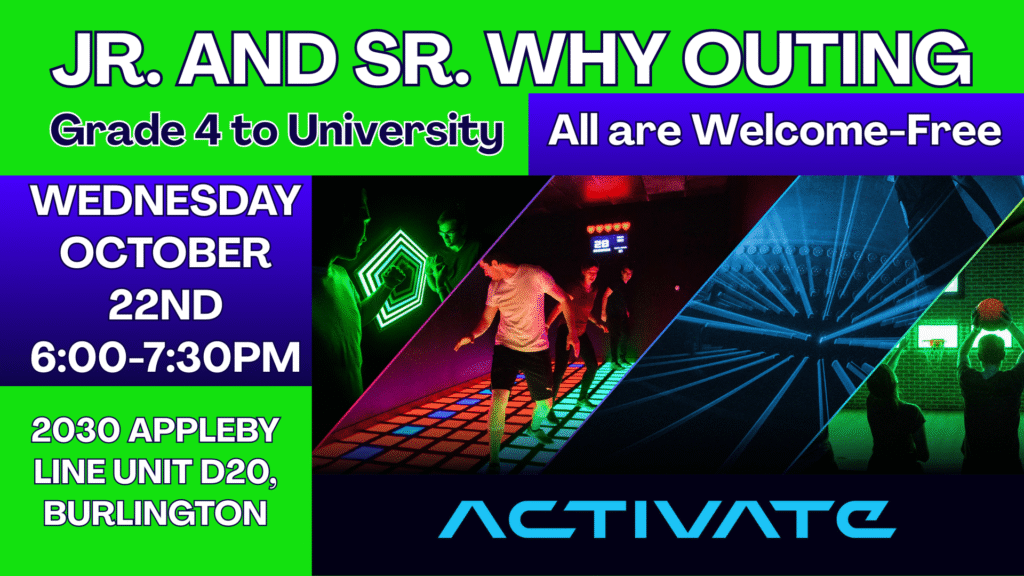 JR. AND SR. WHY OUTING

Grade 4 to University

All are Welcome-Free

WEDNESDAY OCTOBER 22ND 6:00-7:30PM

2030 APPLEBY LINE UNIT D20, BURLINGTON

ACTIVATE